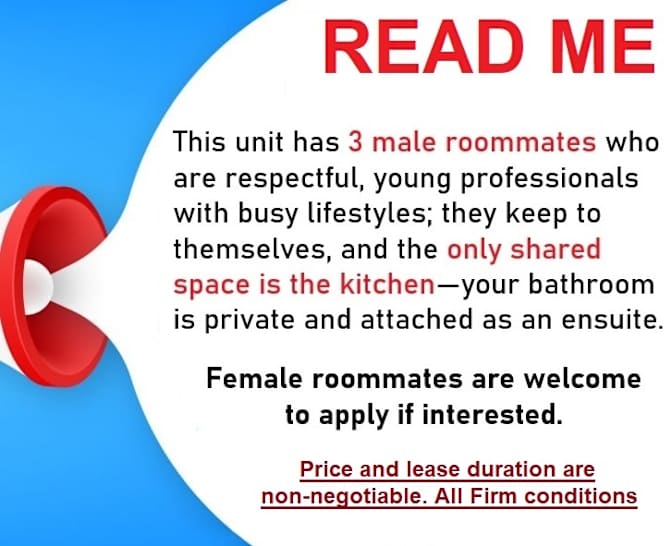 READ ME

This unit has 3 male roommates who are respectful, young professionals with busy lifestyles; they keep to themselves, and the only shared space is the kitchen—your bathroom is private and attached as an ensuite.

Female roommates are welcome to apply if interested.

Price and lease duration are non-negotiable. All Firm conditions